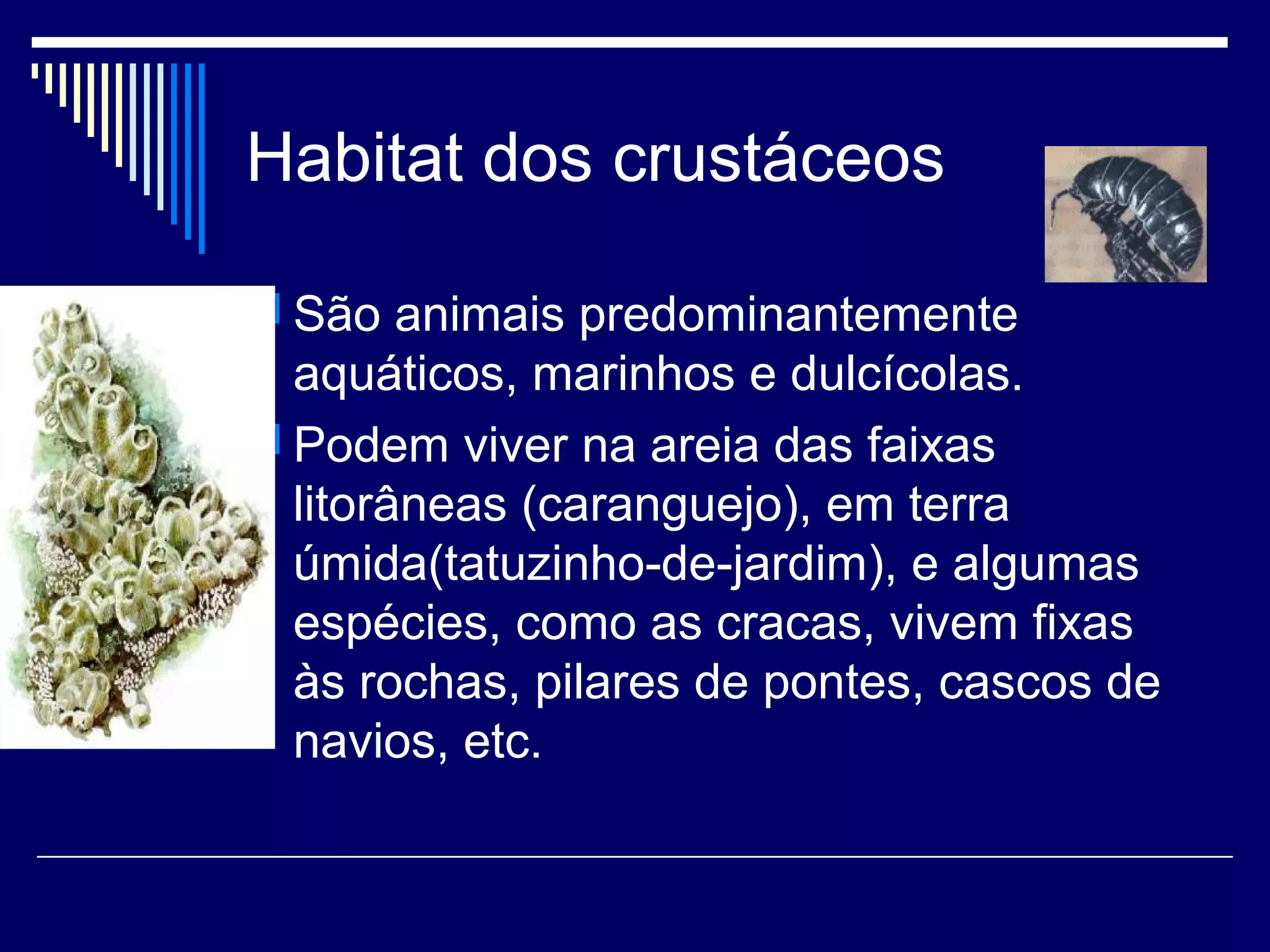 Habitat dos crustáceos

São animais predominantemente aquáticos, marinhos e dulcícolas.

Podem viver na areia das faixas litorâneas (caranguejo), em terra úmida(tatuzinho-de-jardim), e algumas espécies, como as cracas, vivem fixas às rochas, pilares de pontes, cascos de navios, etc.